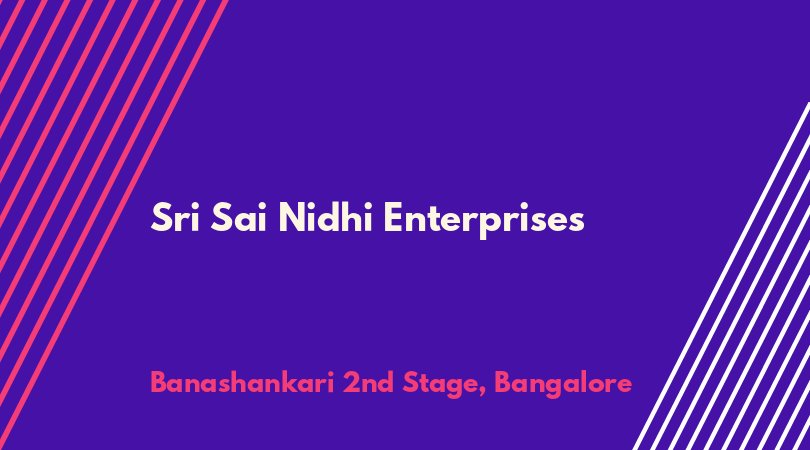 Sri Sai Nidhi Enterprises

Banashankari 2nd Stage, Bangalore